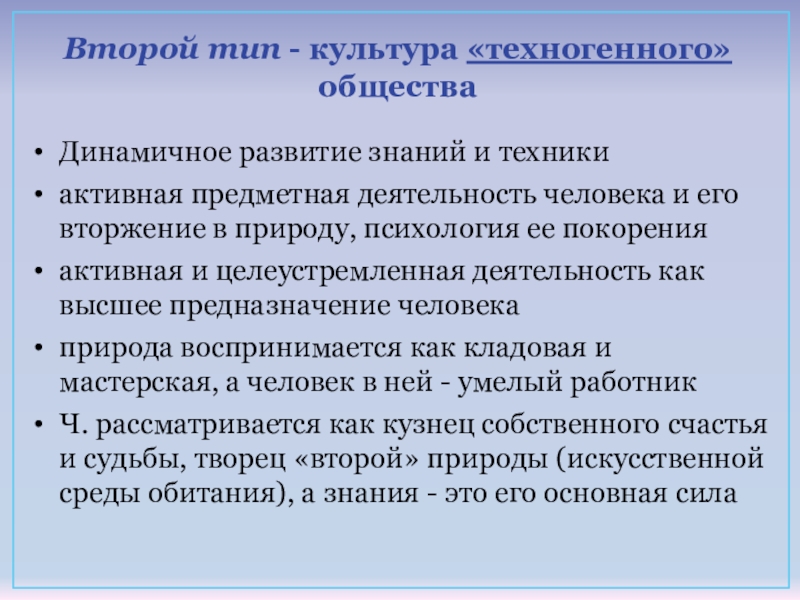 Второй тип - культура «техногенного» общества

• Динамичное развитие знаний и техники
• активная предметная деятельность человека и его вторжение в природу, психология ее покорения
• активная и целеустремленная деятельность как высшее предназначение человека
• природа воспринимается как кладовая и мастерская, а человек в ней - умелый работник
• Ч. рассматривается как кузнец собственного счастья и судьбы, творец «второй» природы (искусственной среды обитания), а знания - это его основная сила